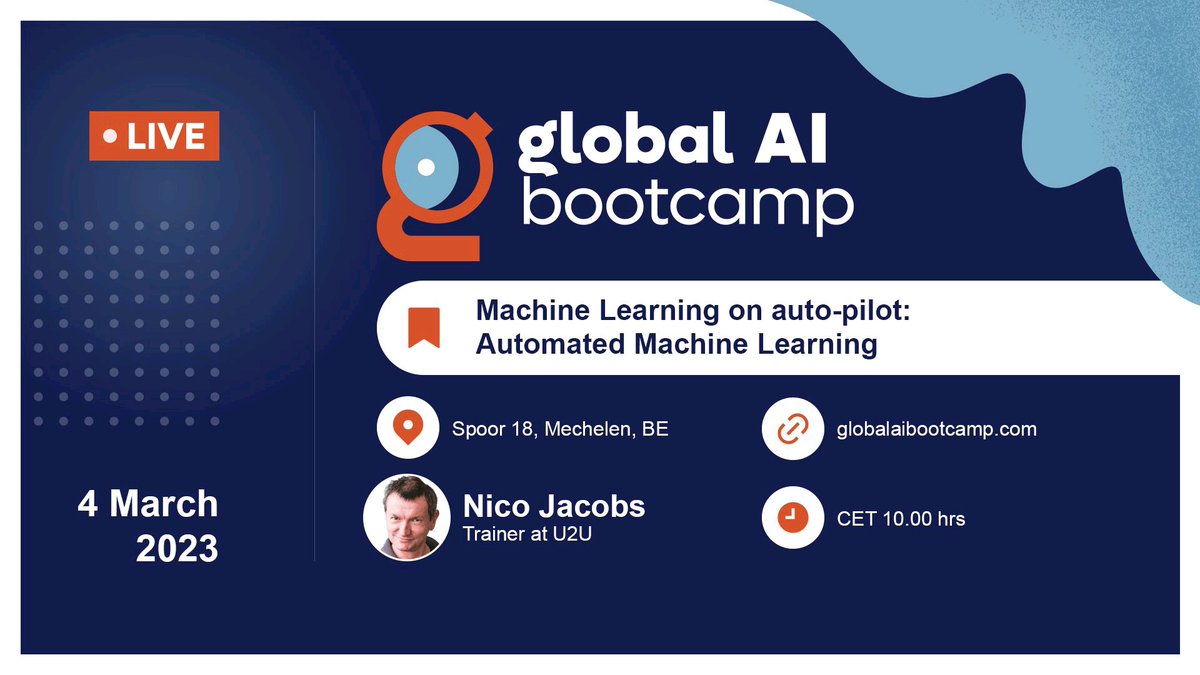 LIVE

global AI bootcamp

Machine Learning on auto-pilot: Automated Machine Learning

Spoor 18, Mechelen, BE

globalaibootcamp.com

4 March 2023

Nico Jacobs
Trainer at U2U

CET 10.00 hrs